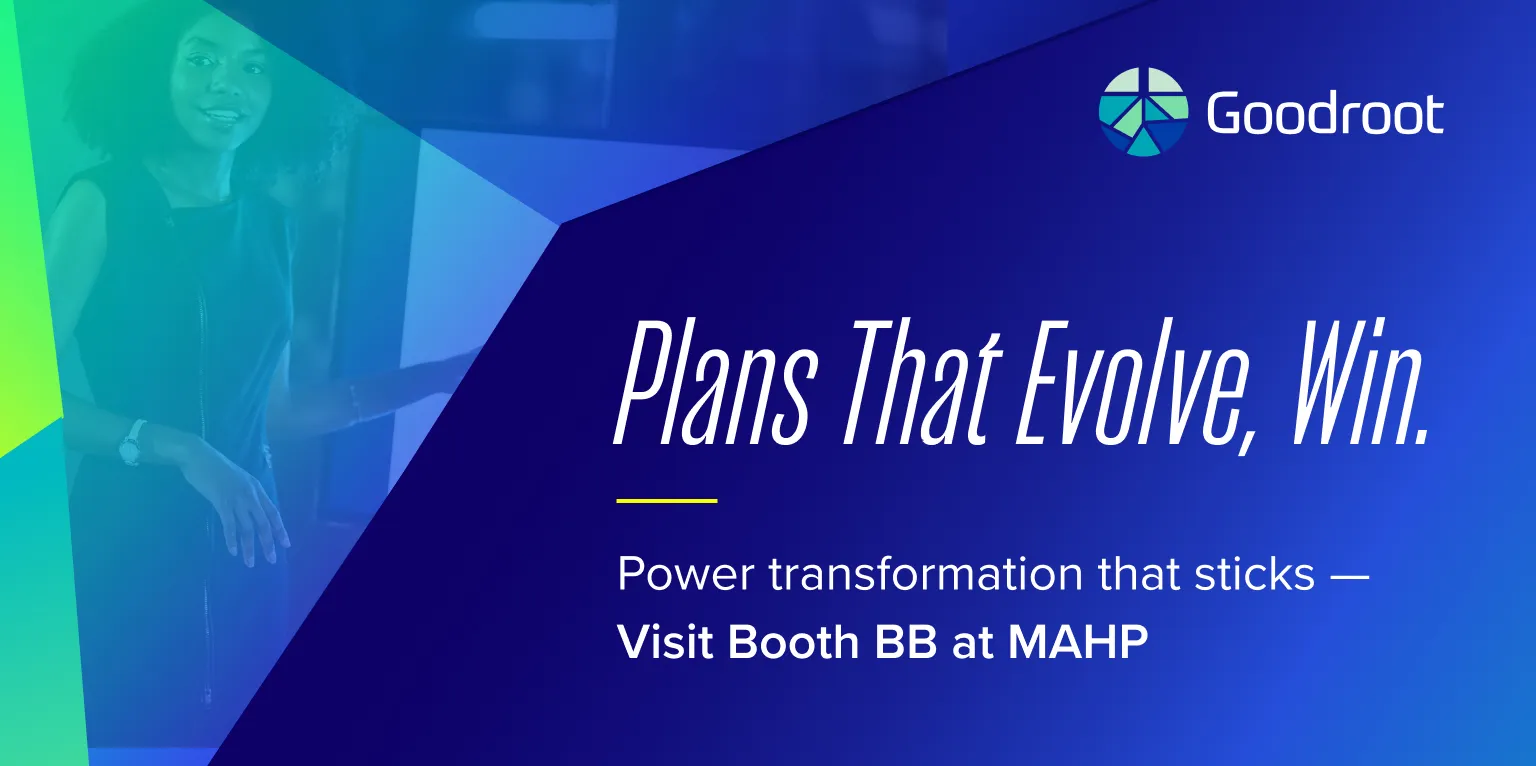 Goodroot

Plans That Evolve, Win.

Power transformation that sticks — Visit Booth BB at MAHP